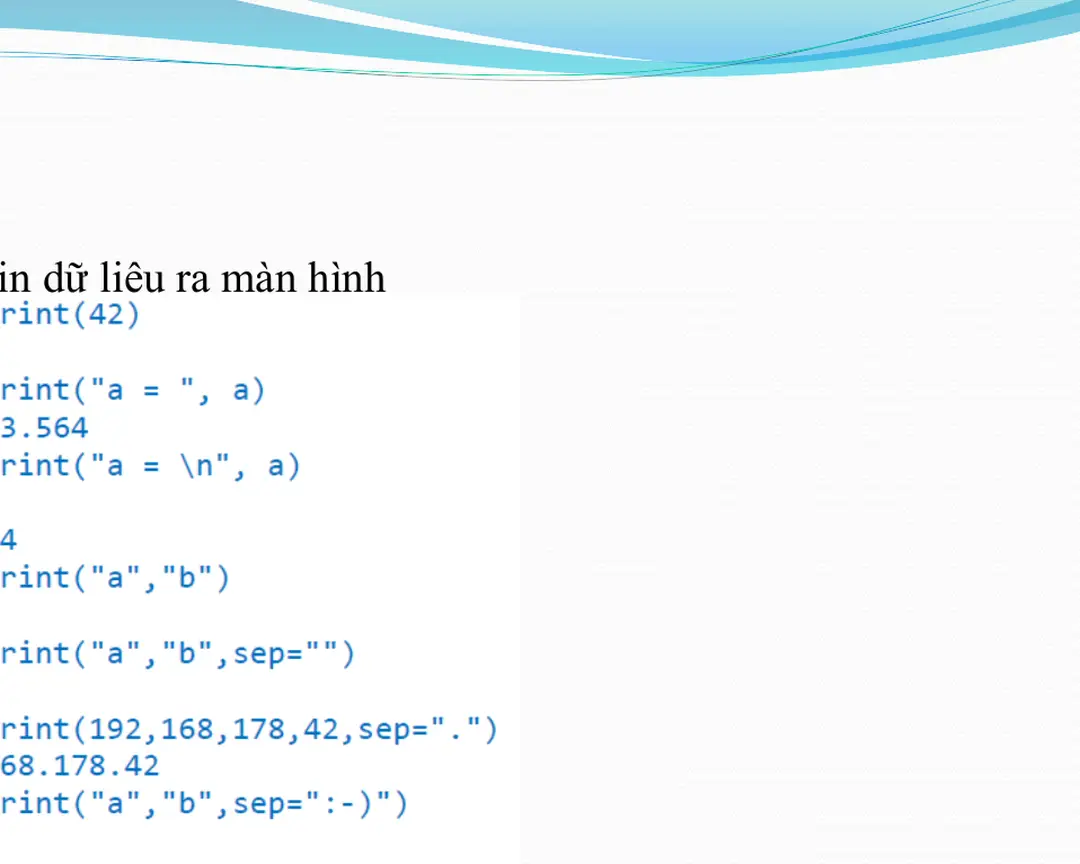 in dữ liêu ra màn hình
rint(42)

rint("a = ", a)
3.564
rint("a = \n", a)

4
rint("a","b")

rint("a","b",sep="")

rint(192,168,178,42,sep=".")
68.178.42
rint("a","b",sep=":-)")